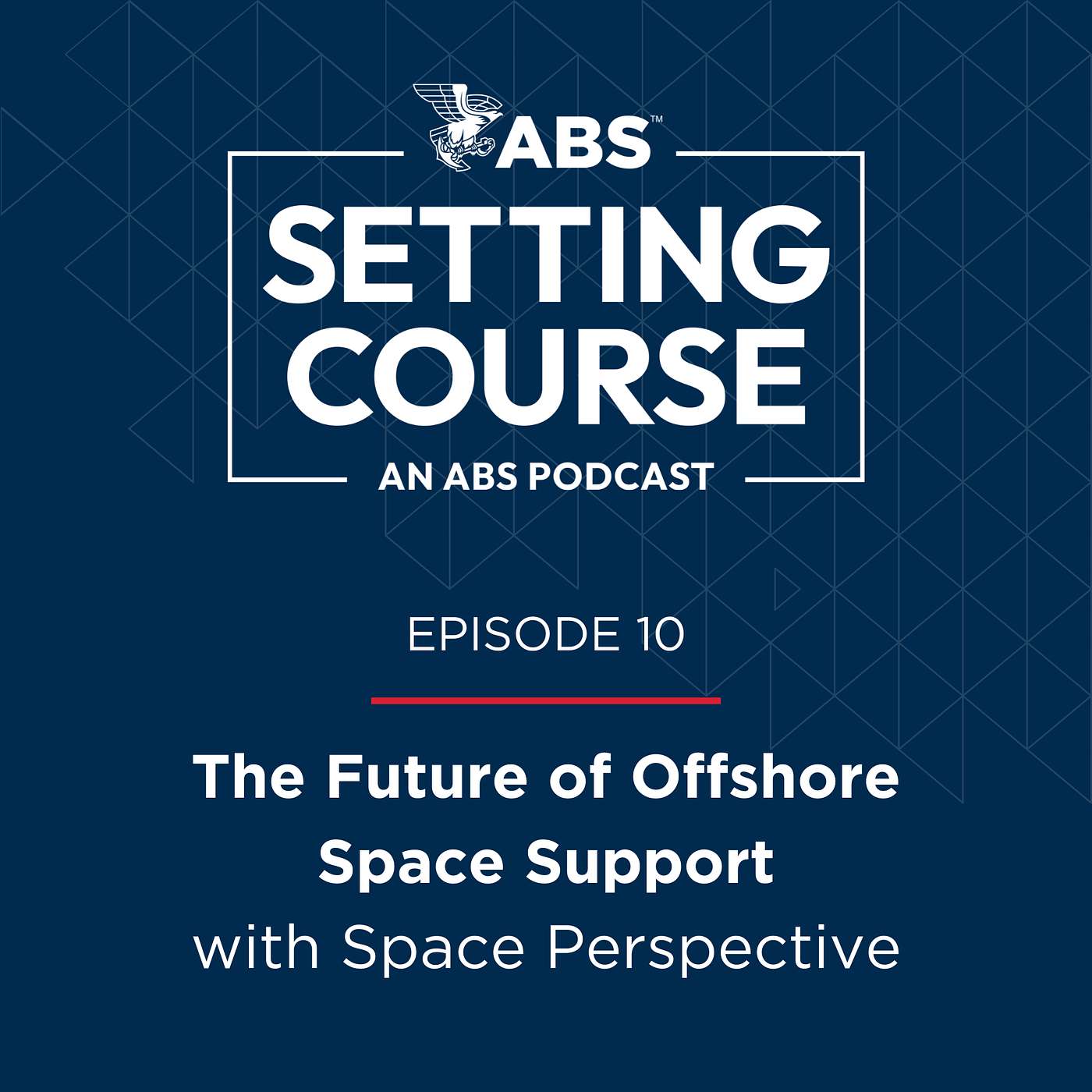 ABS™

SETTING COURSE

AN ABS PODCAST

EPISODE 10

The Future of Offshore Space Support
with Space Perspective